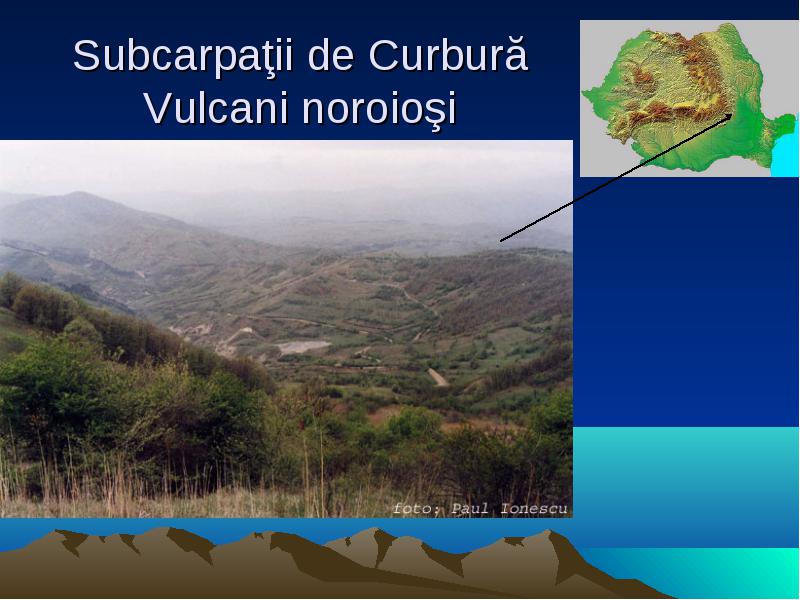 Subcarpaţii de Curbură
Vulcani noroioşi

foto: Paul Ionescu